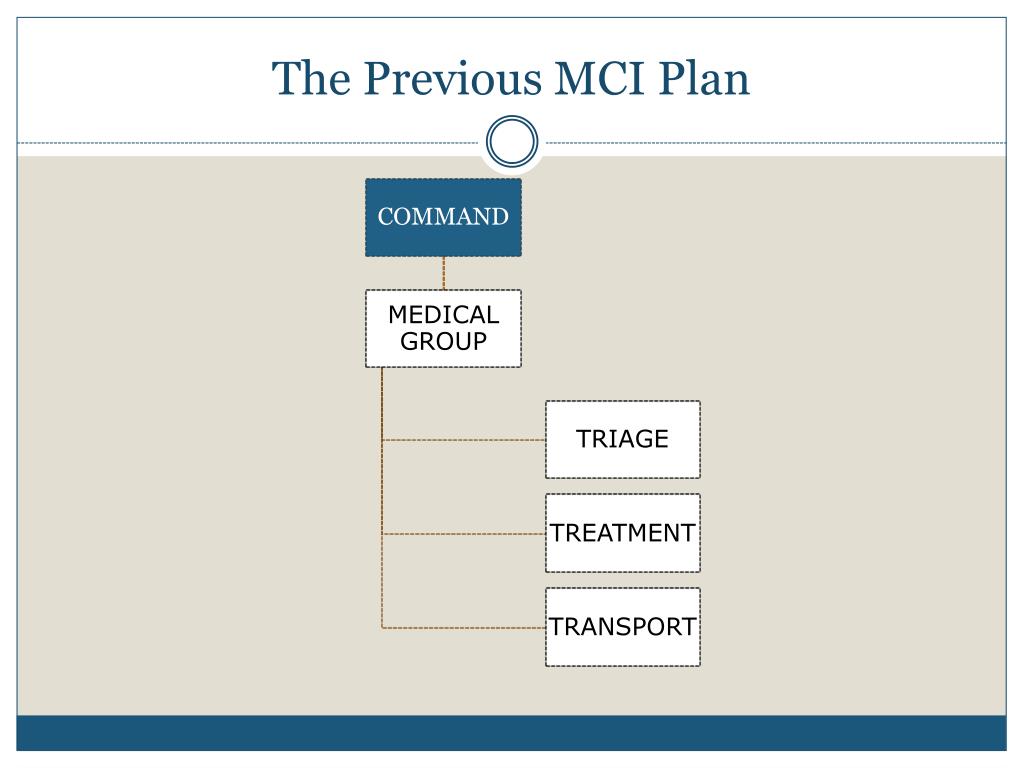 The Previous MCI Plan

COMMAND

MEDICAL GROUP

TRIAGE

TREATMENT

TRANSPORT